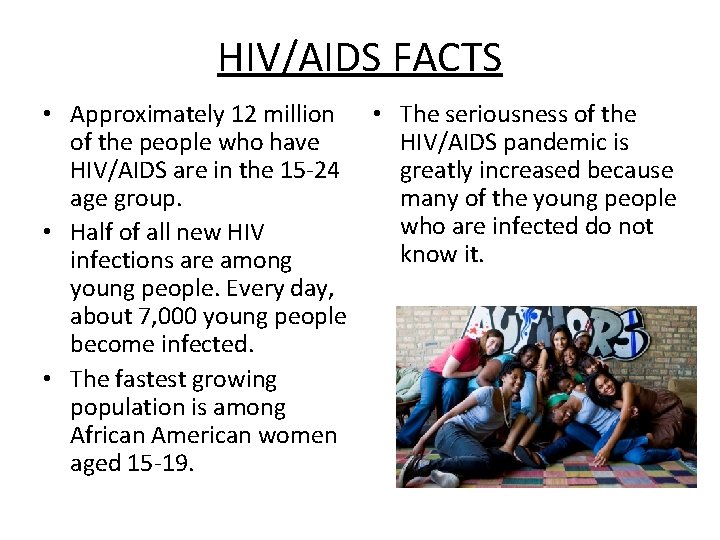 HIV/AIDS FACTS

• Approximately 12 million of the people who have HIV/AIDS are in the 15-24 age group.

• Half of all new HIV infections are among young people. Every day, about 7,000 young people become infected.

• The fastest growing population is among African American women aged 15-19.

• The seriousness of the HIV/AIDS pandemic is greatly increased because many of the young people who are infected do not know it.

AUTHORS